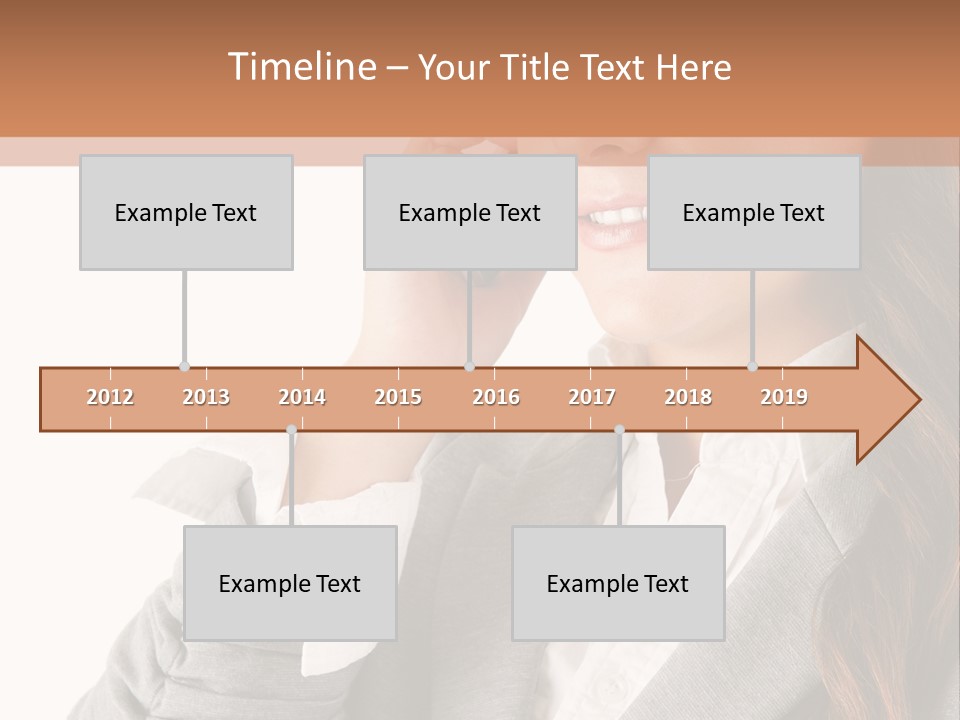 Timeline – Your Title Text Here

Example Text

Example Text

Example Text

2012 2013 2014 2015 2016 2017 2018 2019

Example Text

Example Text